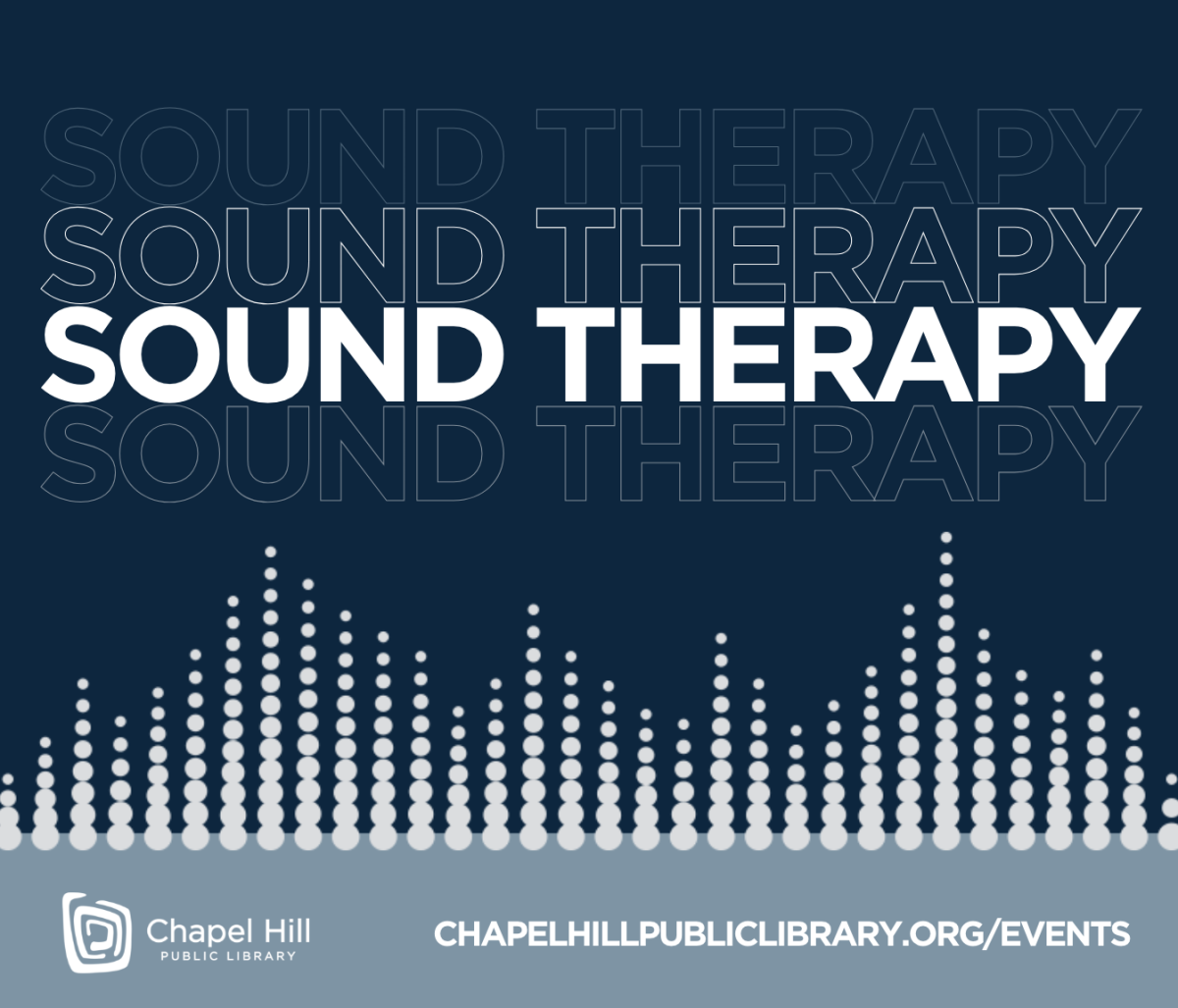 SOUND THERAPY
SOUND THERAPY
SOUND THERAPY
SOUND THERAPY

Chapel Hill
PUBLIC LIBRARY

CHAPELHILLPUBLICLIBRARY.ORG/EVENTS